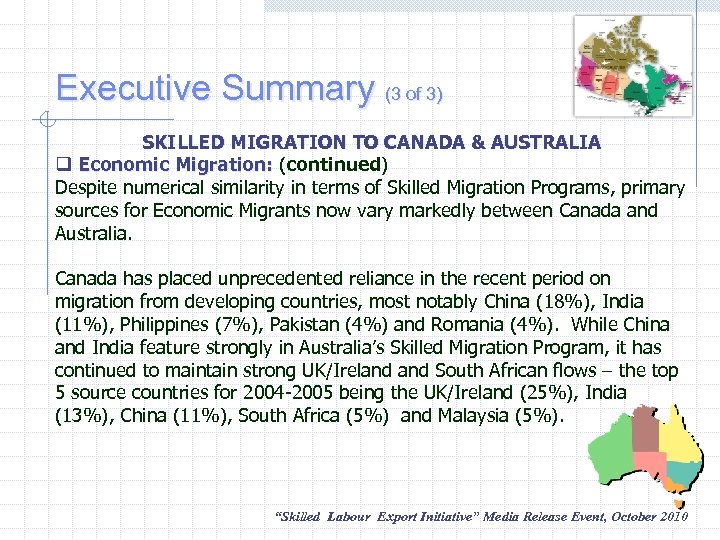 Executive Summary (3 of 3)

SKILLED MIGRATION TO CANADA & AUSTRALIA

❑ Economic Migration: (continued)

Despite numerical similarity in terms of Skilled Migration Programs, primary sources for Economic Migrants now vary markedly between Canada and Australia.

Canada has placed unprecedented reliance in the recent period on migration from developing countries, most notably China (18%), India (11%), Philippines (7%), Pakistan (4%) and Romania (4%). While China and India feature strongly in Australia's Skilled Migration Program, it has continued to maintain strong UK/Ireland and South African flows – the top 5 source countries for 2004-2005 being the UK/Ireland (25%), India (13%), China (11%), South Africa (5%) and Malaysia (5%).

"Skilled Labour Export Initiative" Media Release Event, October 2010